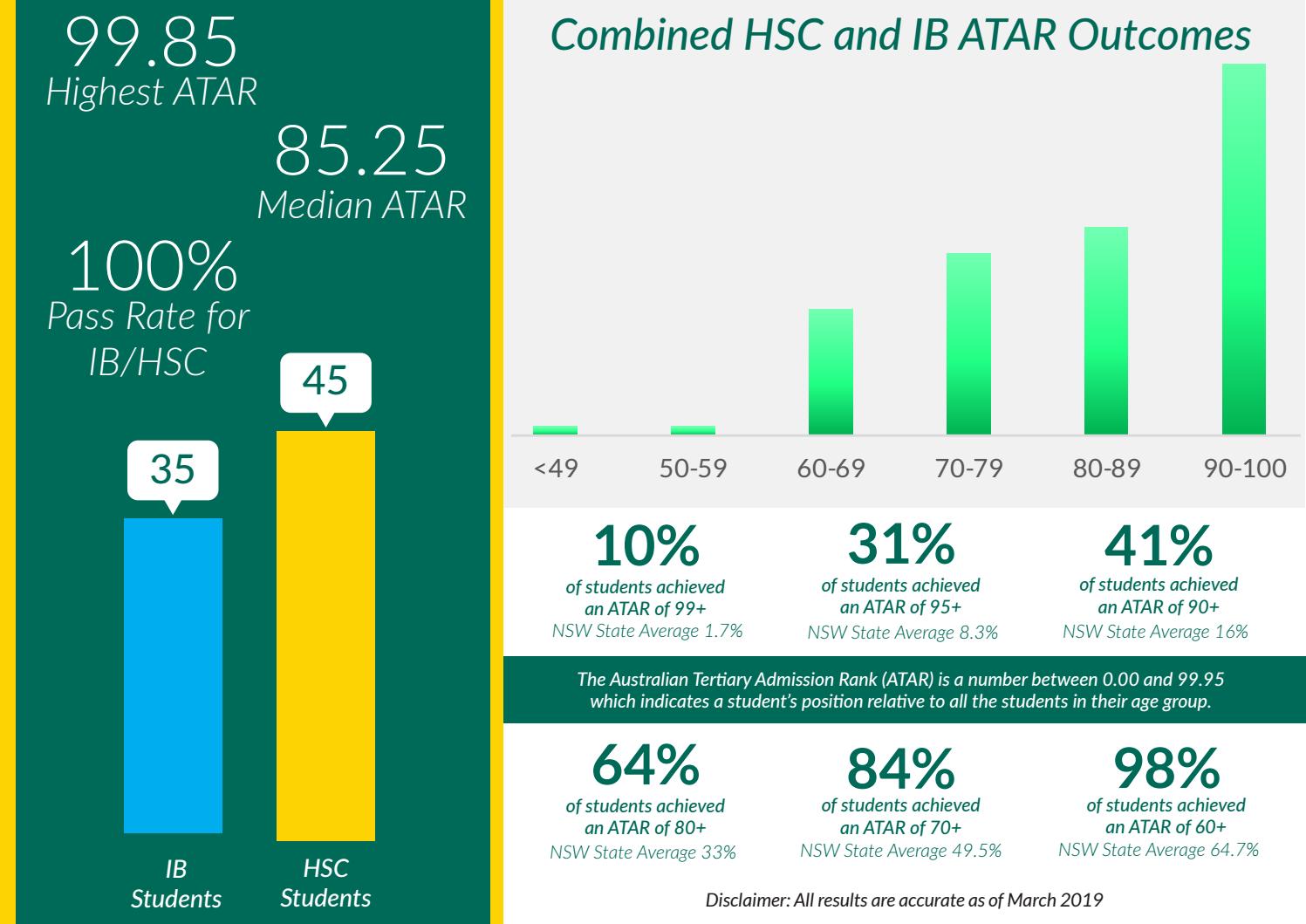 99.85
Highest ATAR

85.25
Median ATAR

100%
Pass Rate for IB/HSC

35

45

IB Students

HSC Students

Combined HSC and IB ATAR Outcomes

<49
50-59
60-69
70-79
80-89
90-100

10%
of students achieved an ATAR of 99+
NSW State Average 1.7%

31%
of students achieved an ATAR of 95+
NSW State Average 8.3%

41%
of students achieved an ATAR of 90+
NSW State Average 16%

The Australian Tertiary Admission Rank (ATAR) is a number between 0.00 and 99.95 which indicates a student's position relative to all the students in their age group.

64%
of students achieved an ATAR of 80+
NSW State Average 33%

84%
of students achieved an ATAR of 70+
NSW State Average 49.5%

98%
of students achieved an ATAR of 60+
NSW State Average 64.7%

Disclaimer: All results are accurate as of March 2019